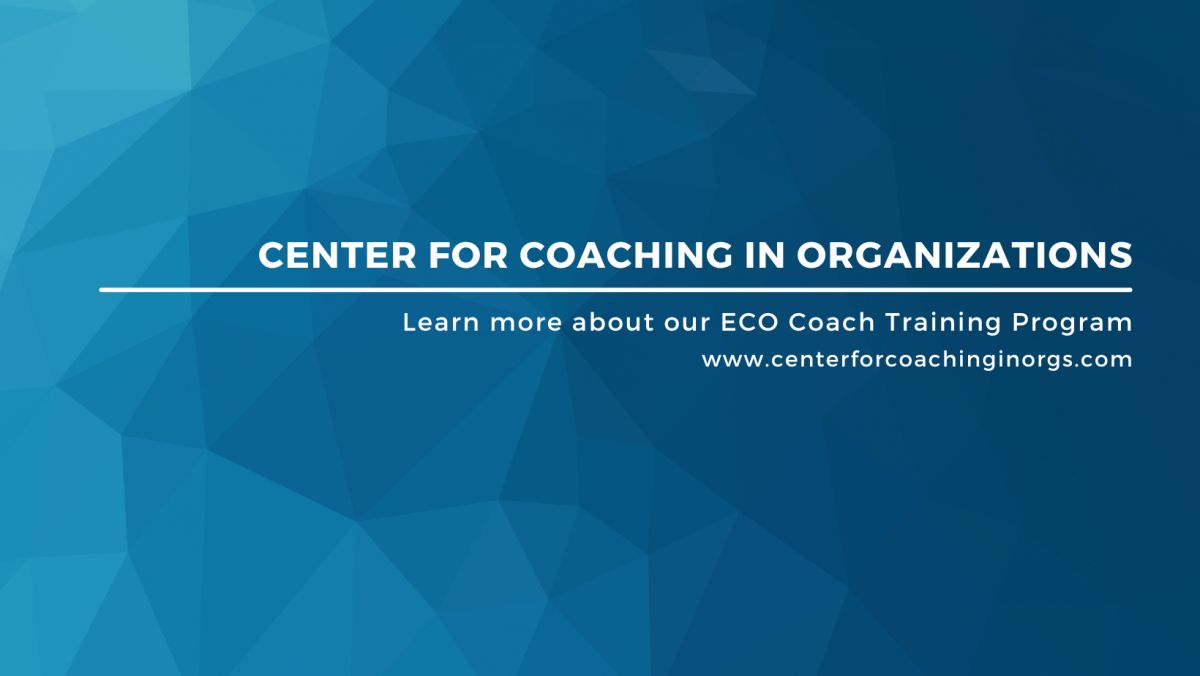 CENTER FOR COACHING IN ORGANIZATIONS

Learn more about our ECO Coach Training Program

www.centerforcoachinginorgs.com